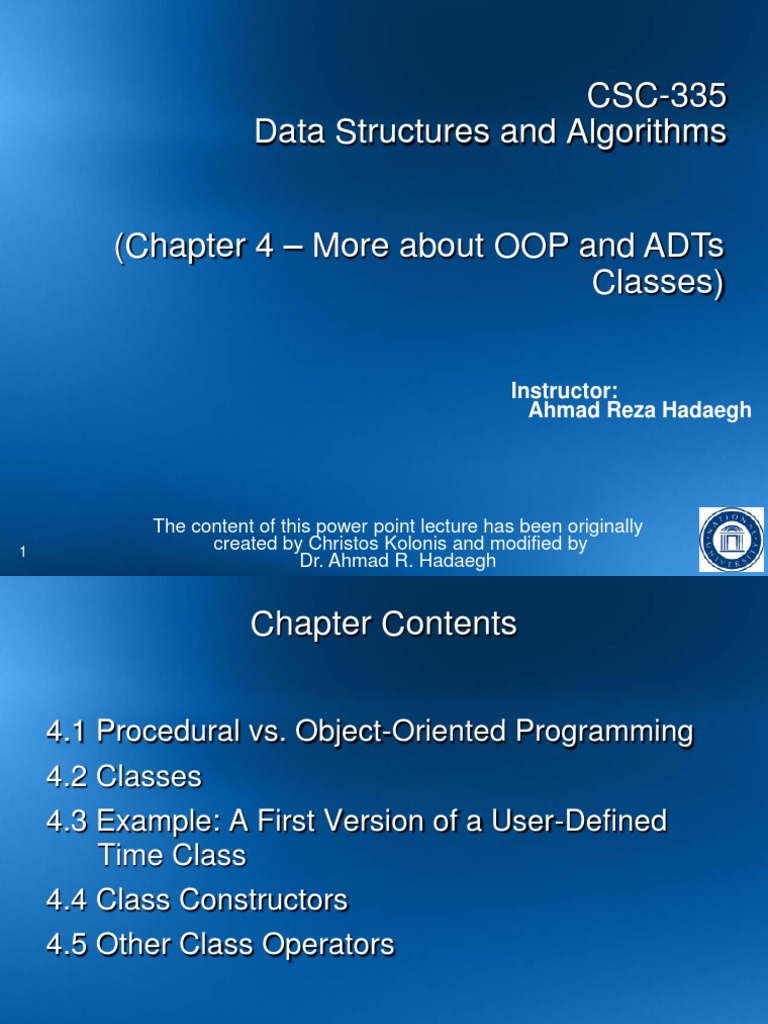 CSC-335
Data Structures and Algorithms

(Chapter 4 – More about OOP and ADTs Classes)

Instructor:
Ahmad Reza Hadaegh

The content of this power point lecture has been originally created by Christos Kolonis and modified by Dr. Ahmad R. Hadaegh

1

NATIONAL UNIVERSITY

Chapter Contents

4.1 Procedural vs. Object-Oriented Programming
4.2 Classes
4.3 Example: A First Version of a User-Defined Time Class
4.4 Class Constructors
4.5 Other Class Operators